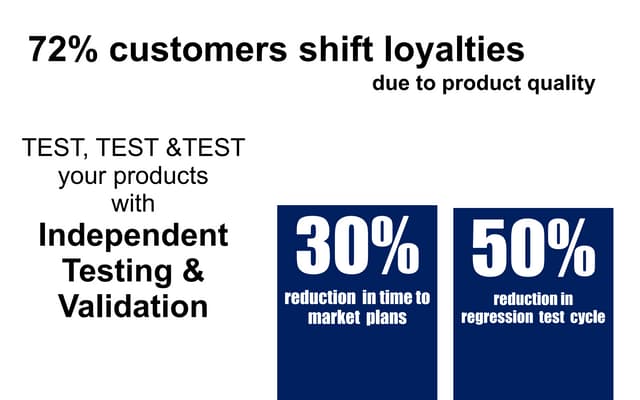 72% customers shift loyalties
due to product quality

TEST, TEST &TEST your products with
Independent Testing & Validation

30%
reduction in time to market plans

50%
reduction in regression test cycle